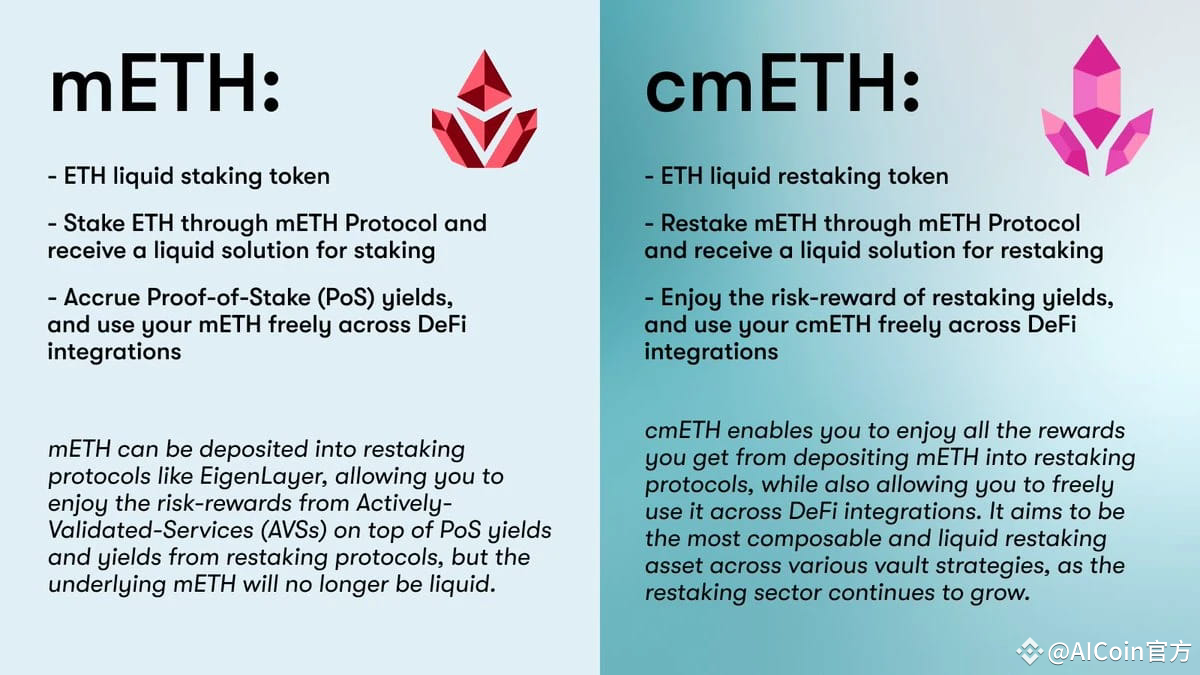 mETH:

- ETH liquid staking token

- Stake ETH through mETH Protocol and receive a liquid solution for staking

- Accrue Proof-of-Stake (PoS) yields, and use your mETH freely across DeFi integrations

mETH can be deposited into restaking protocols like EigenLayer, allowing you to enjoy the risk-rewards from Actively-Validated-Services (AVSs) on top of PoS yields and yields from restaking protocols, but the underlying mETH will no longer be liquid.

cmETH:

- ETH liquid restaking token

- Restake mETH through mETH Protocol and receive a liquid solution for restaking

- Enjoy the risk-reward of restaking yields, and use your cmETH freely across DeFi integrations

cmETH enables you to enjoy all the rewards you get from depositing mETH into restaking protocols, while also allowing you to freely use it across DeFi integrations. It aims to be the most composable and liquid restaking asset across various vault strategies, as the restaking sector continues to grow.

@AICoin官方